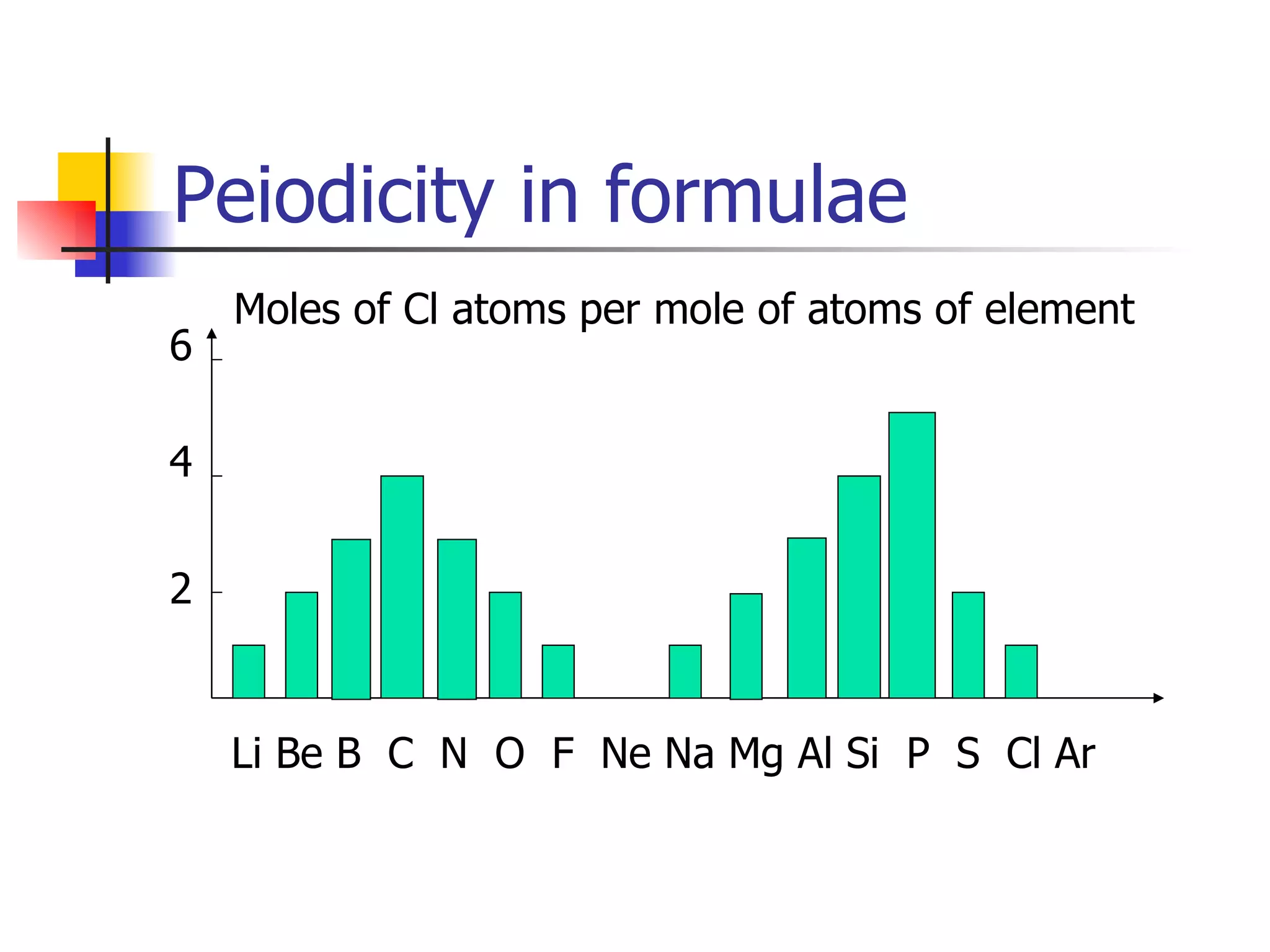 Peiodicity in formulae

Moles of Cl atoms per mole of atoms of element

6

4

2

Li Be B C N O F Ne Na Mg Al Si P S Cl Ar